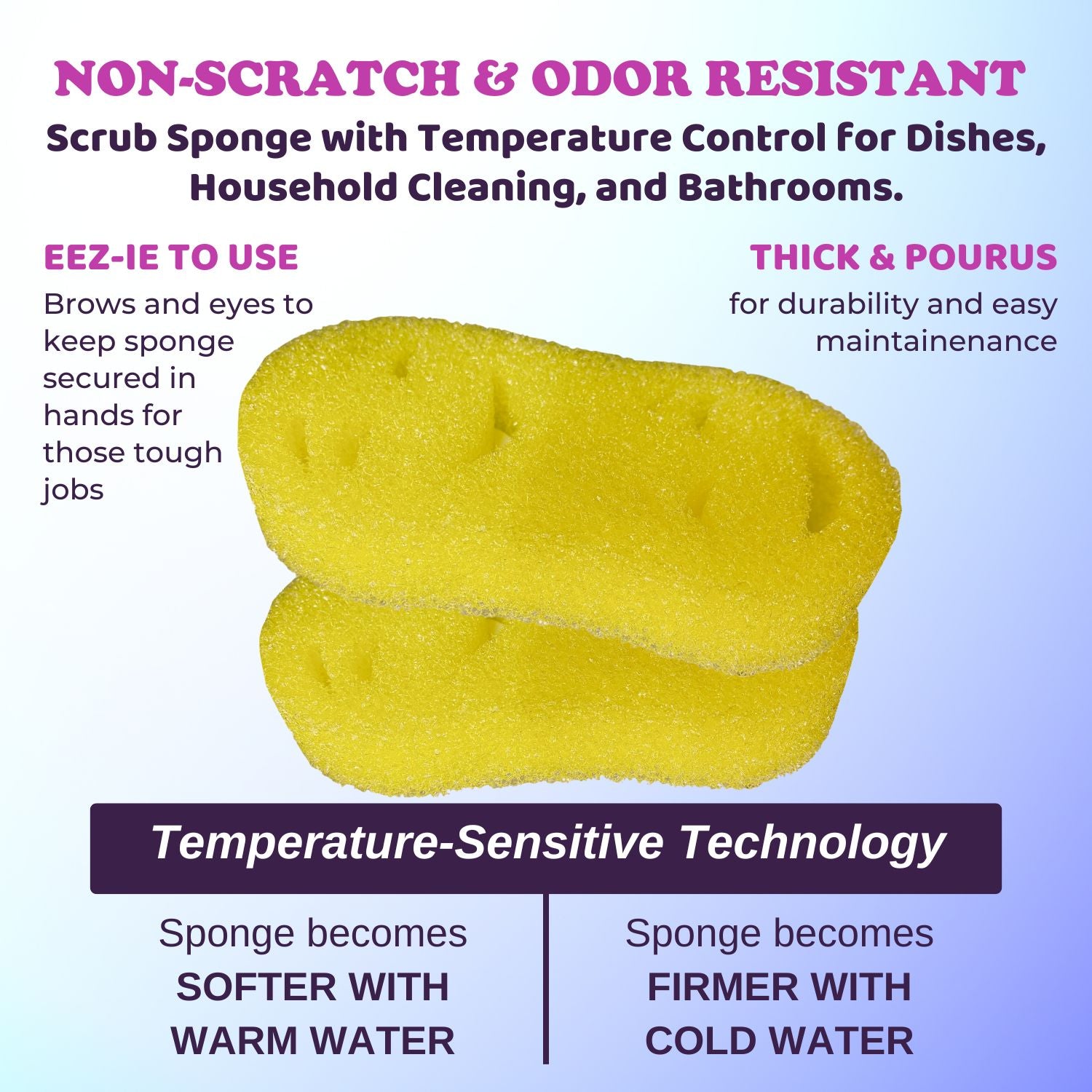 NON-SCRATCH & ODOR RESISTANT

Scrub Sponge with Temperature Control for Dishes, Household Cleaning, and Bathrooms.

EEZ-IE TO USE

Brows and eyes to keep sponge secured in hands for those tough jobs

THICK & POURUS

for durability and easy maintainenance

Temperature-Sensitive Technology

Sponge becomes SOFTER WITH WARM WATER

Sponge becomes FIRMER WITH COLD WATER